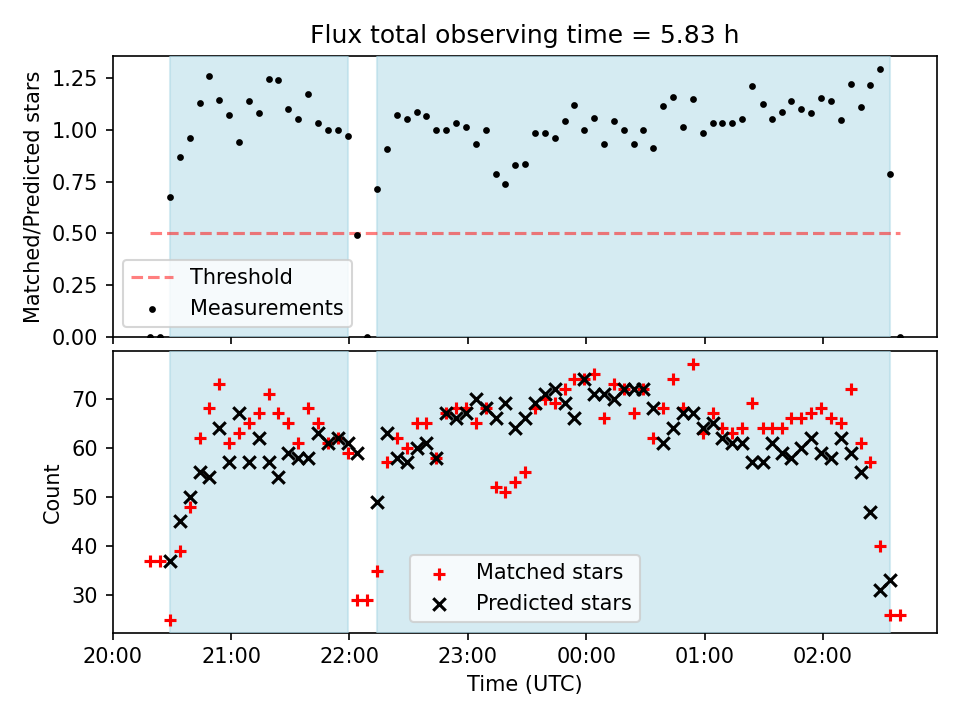 Flux total observing time = 5.83 h

Matched/Predicted stars

1.25
1.00
0.75
0.50
0.25
0.00

Threshold
Measurements

Count

70
60
50
40
30

Matched stars
Predicted stars

20:00 21:00 22:00 23:00 00:00 01:00 02:00

Time (UTC)